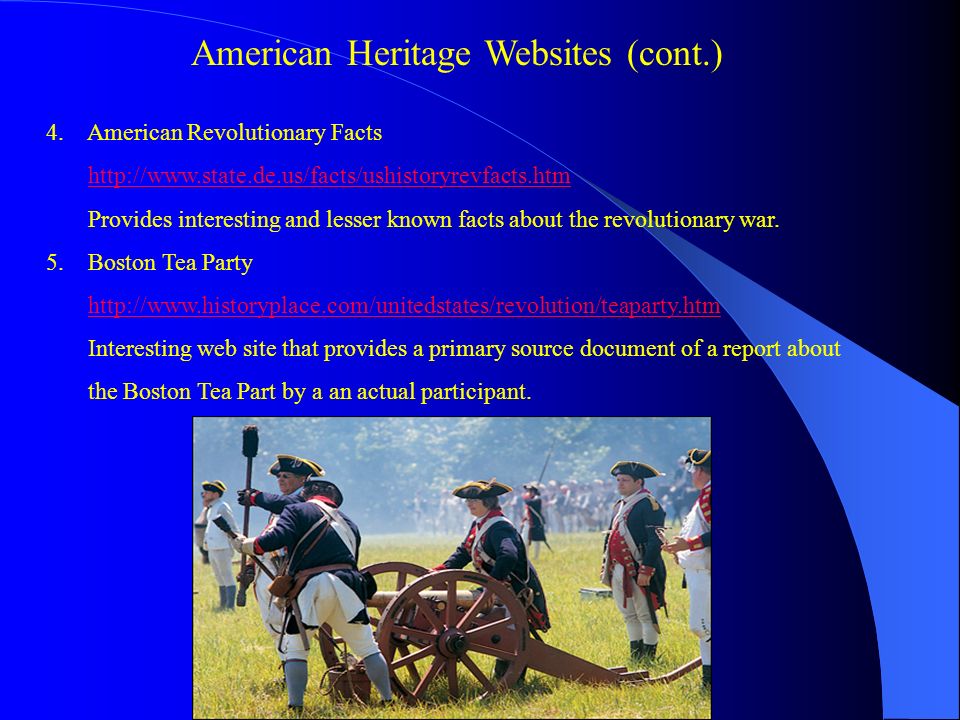 American Heritage Websites (cont.)

4. American Revolutionary Facts

http://www.state.de.us/facts/ushistoryrevfacts.htm

Provides interesting and lesser known facts about the revolutionary war.

5. Boston Tea Party

http://www.historyplace.com/unitedstates/revolution/teaparty.htm

Interesting web site that provides a primary source document of a report about the Boston Tea Part by a an actual participant.